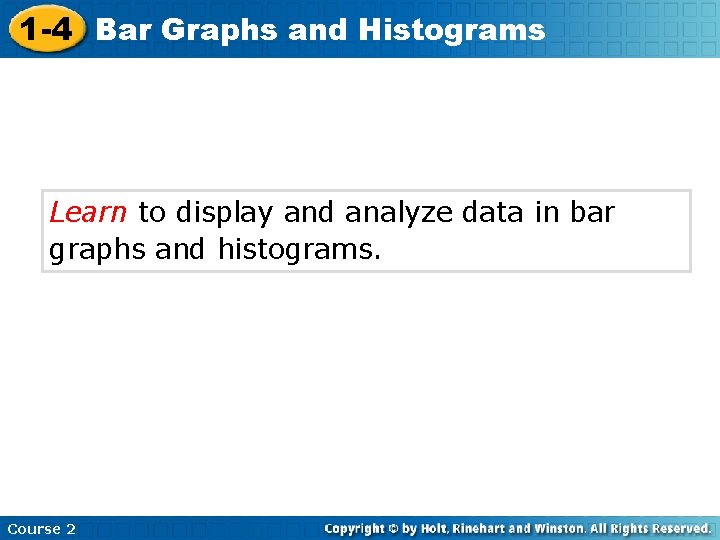 1-4 Bar Graphs and Histograms

Learn to display and analyze data in bar graphs and histograms.

Course 2

Copyright © by Holt, Rinehart and Winston. All Rights Reserved.